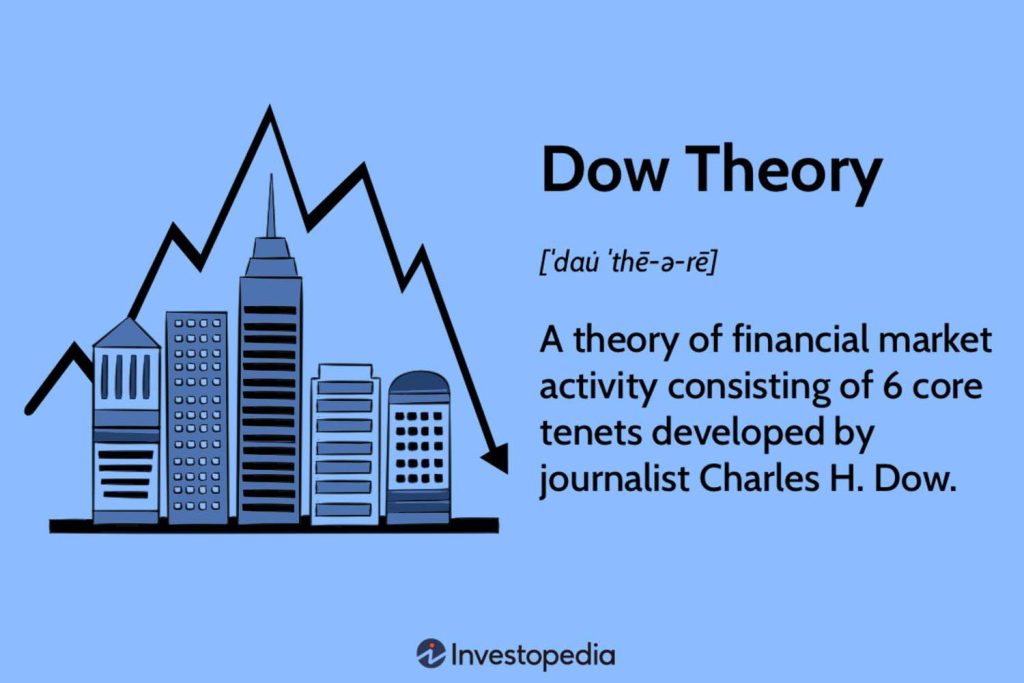 Dow Theory

[ˈdau̇ ˈthē-ə-rē]

A theory of financial market activity consisting of 6 core tenets developed by journalist Charles H. Dow.

Investopedia